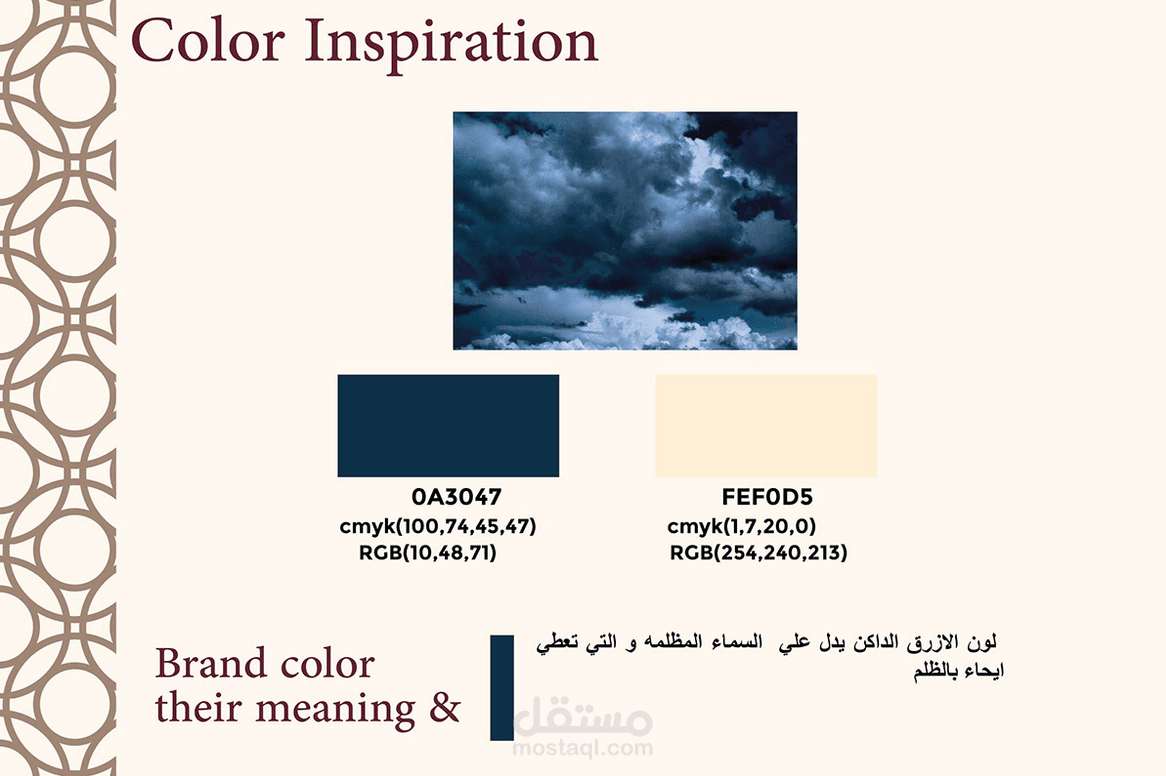 Color Inspiration

0A3047
cmyk(100,74,45,47)
RGB(10,48,71)

FEF0D5
cmyk(1,7,20,0)
RGB(254,240,213)

Brand color their meaning &

لون الازرق الداكن يدل علي السماء المظلمه و التي تعطي ايحاء بالظلم

مستقل
mostaql.com